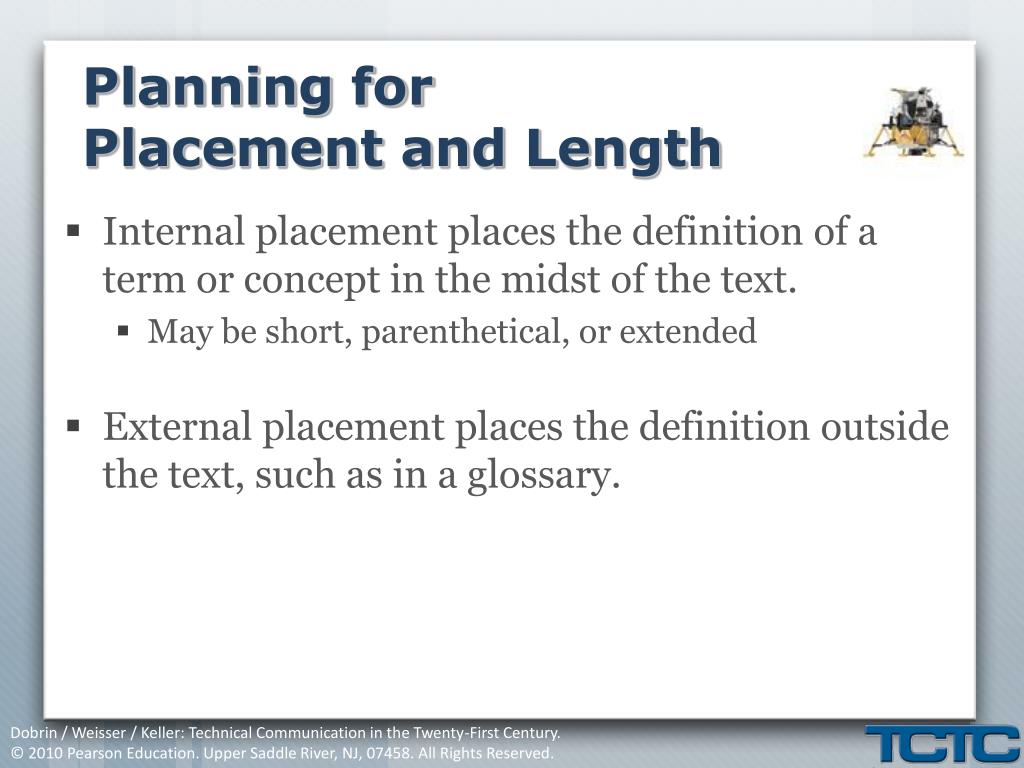 Planning for Placement and Length

▪ Internal placement places the definition of a term or concept in the midst of the text.
  ▪ May be short, parenthetical, or extended

▪ External placement places the definition outside the text, such as in a glossary.

Dobrin / Weisser / Keller: Technical Communication in the Twenty-First Century.
© 2010 Pearson Education. Upper Saddle River, NJ, 07458. All Rights Reserved.

TCTC